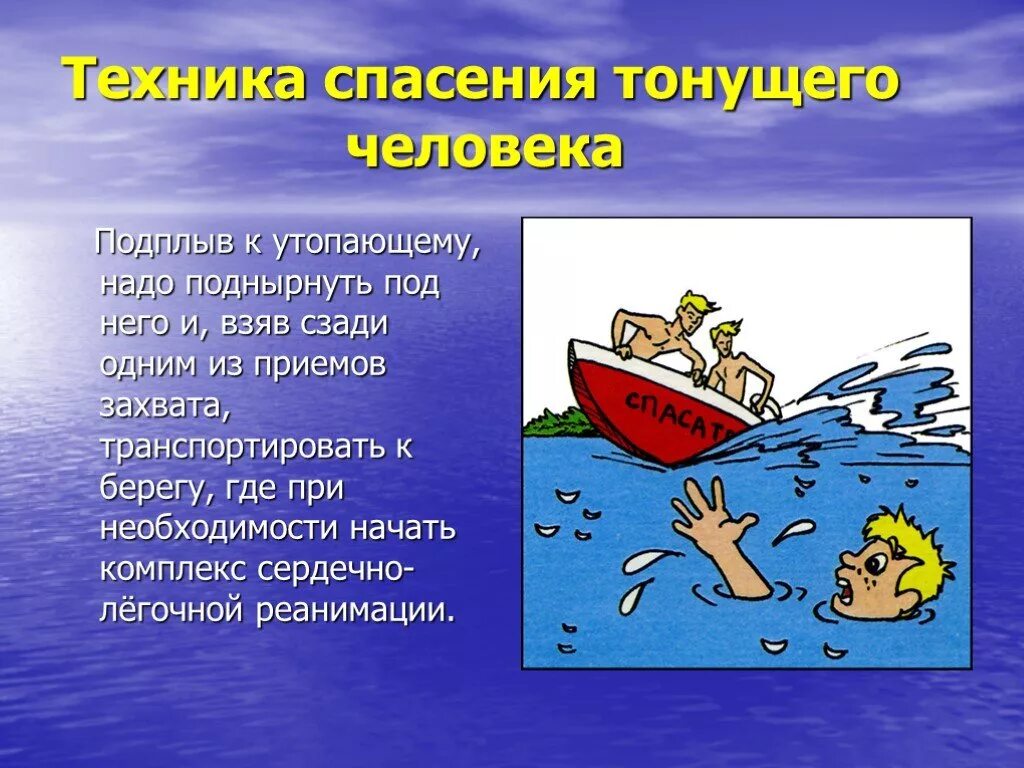 Техника спасения тонущего человека

Подплыв к утопающему, надо поднырнуть под него и, взяв сзади одним из приемов захвата, транспортировать к берегу, где при необходимости начать комплекс сердечно-лёгочной реанимации.

СПАСАТ